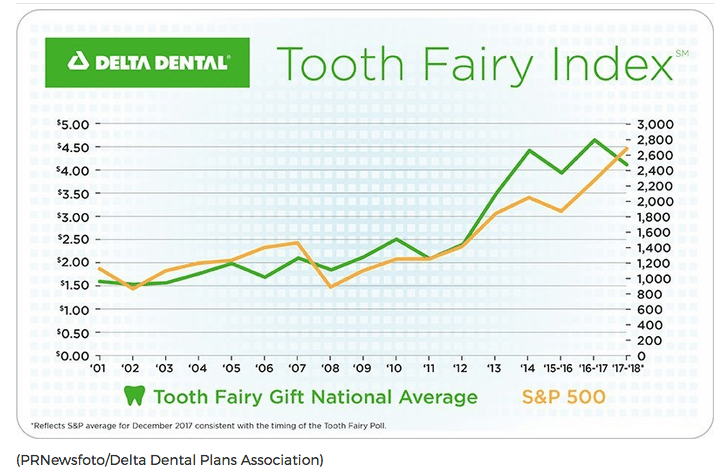 DELTA DENTAL®

Tooth Fairy Index℠

$5.00
$4.50
$4.00
$3.50
$3.00
$2.50
$2.00
$1.50
$1.00
$0.50
$0.00

3,000
2,800
2,600
2,400
2,200
2,000
1,800
1,600
1,400
1,200
1,000
800
600
400
200
0

'01 '02 '03 '04 '05 '06 '07 '08 '09 '10 '11 '12 '13 '14 '15-'16 '16-'17 '17-'18*

Tooth Fairy Gift National Average

S&P 500

*Reflects S&P average for December 2017 consistent with the timing of the Tooth Fairy Poll.

(PRNewsfoto/Delta Dental Plans Association)